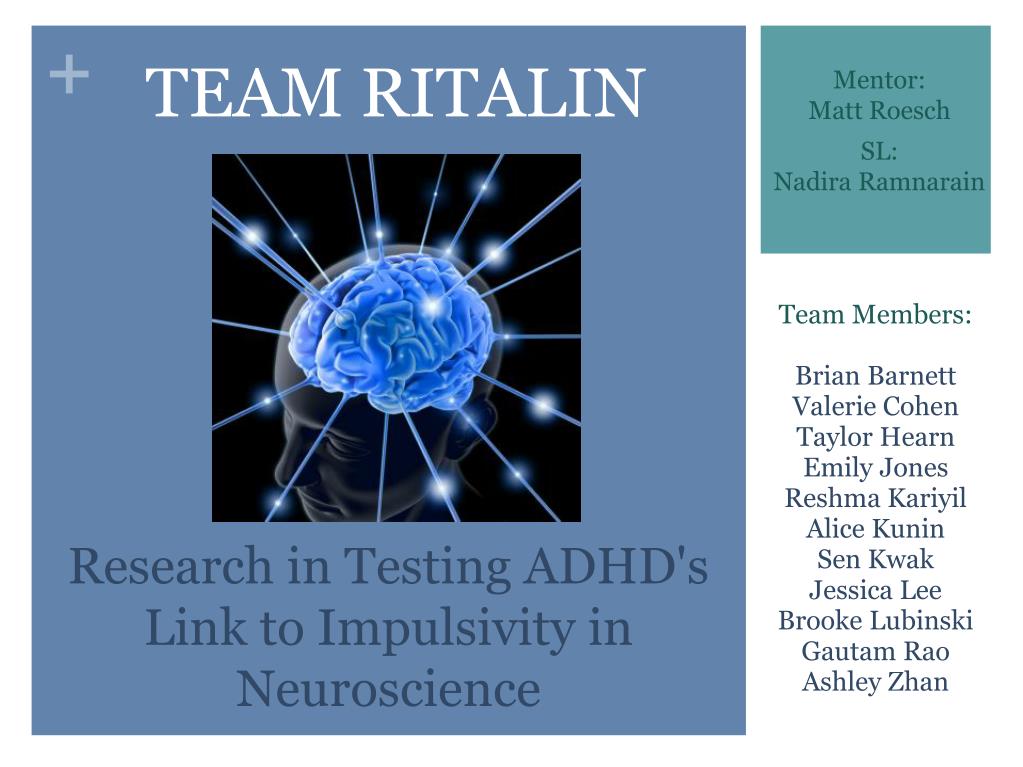 +

TEAM RITALIN

Research in Testing ADHD's Link to Impulsivity in Neuroscience

Mentor:
Matt Roesch
SL:
Nadira Ramnarain

Team Members:

Brian Barnett
Valerie Cohen
Taylor Hearn
Emily Jones
Reshma Kariyil
Alice Kunin
Sen Kwak
Jessica Lee
Brooke Lubinski
Gautam Rao
Ashley Zhan